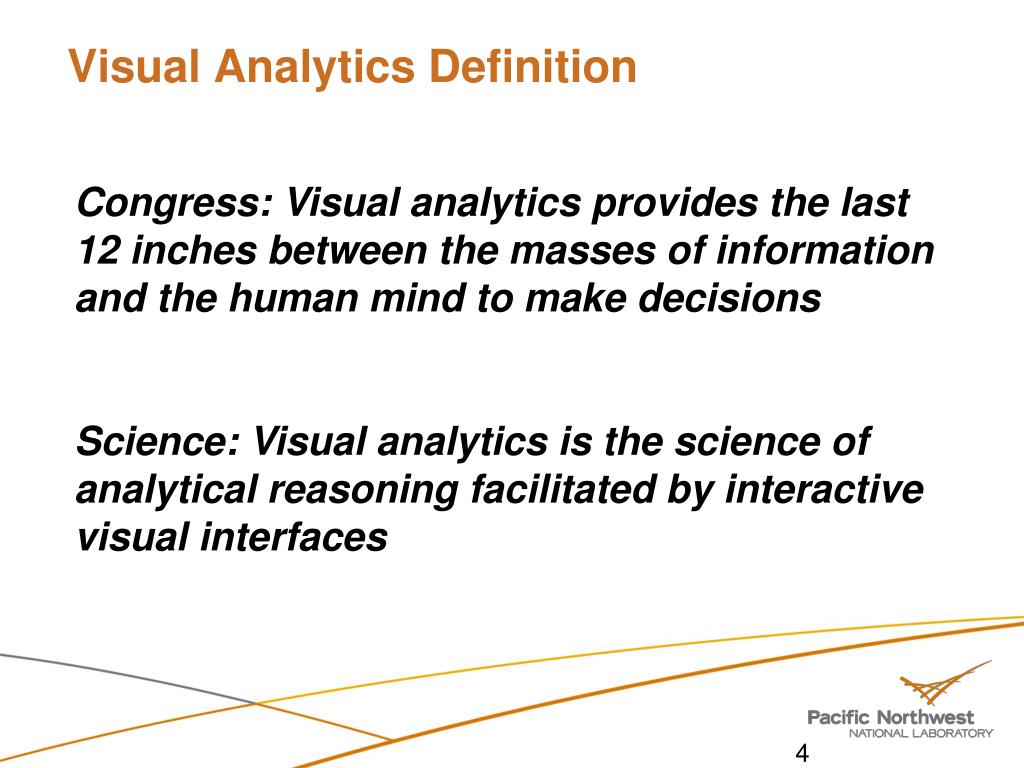 Visual Analytics Definition

Congress: Visual analytics provides the last 12 inches between the masses of information and the human mind to make decisions

Science: Visual analytics is the science of analytical reasoning facilitated by interactive visual interfaces

Pacific Northwest
NATIONAL LABORATORY

4